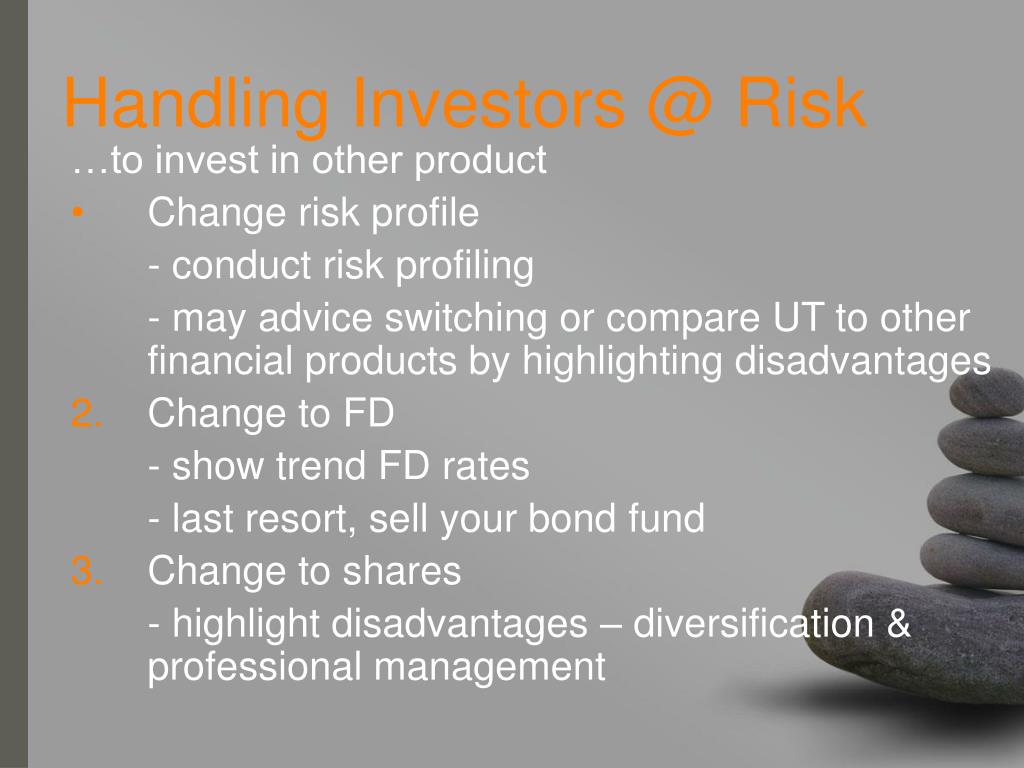 Handling Investors @ Risk

…to invest in other product

• Change risk profile

- conduct risk profiling

- may advice switching or compare UT to other financial products by highlighting disadvantages

2. Change to FD

- show trend FD rates

- last resort, sell your bond fund

3. Change to shares

- highlight disadvantages – diversification & professional management